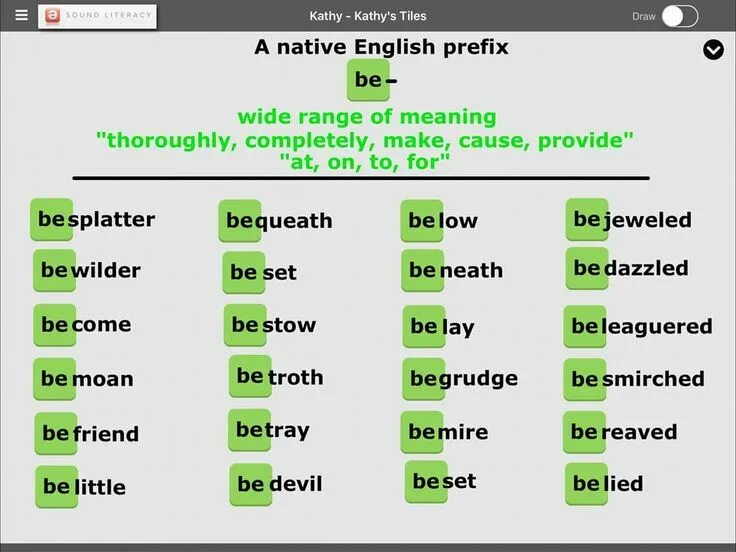 SOUND LITERACY

Kathy - Kathy's Tiles

Draw

A native English prefix

be-

wide range of meaning
"thoroughly, completely, make, cause, provide"
"at, on, to, for"

besplatter
bewilder
become
bemoan
befriend
belittle

bequeath
beset
bestow
betroth
betray
bedevil

below
beneath
belay
begrudge
bemire
beset

bejeweled
bedazzled
beleaguered
besmirched
bereaved
belied